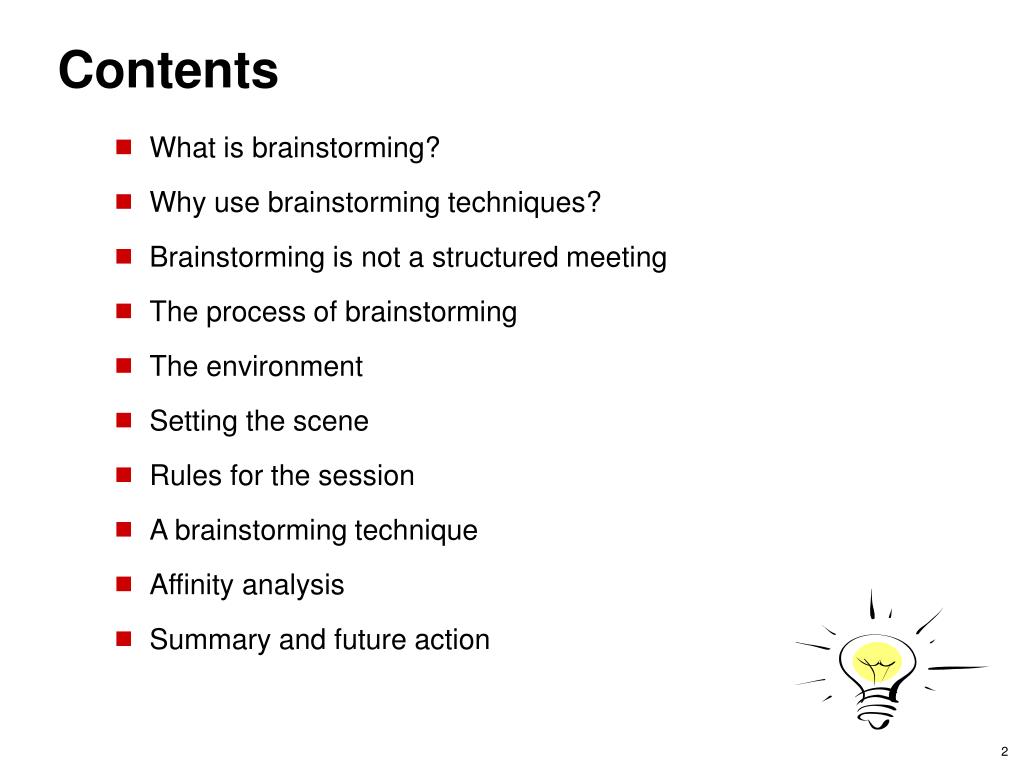 Contents

- What is brainstorming?
- Why use brainstorming techniques?
- Brainstorming is not a structured meeting
- The process of brainstorming
- The environment
- Setting the scene
- Rules for the session
- A brainstorming technique
- Affinity analysis
- Summary and future action

2